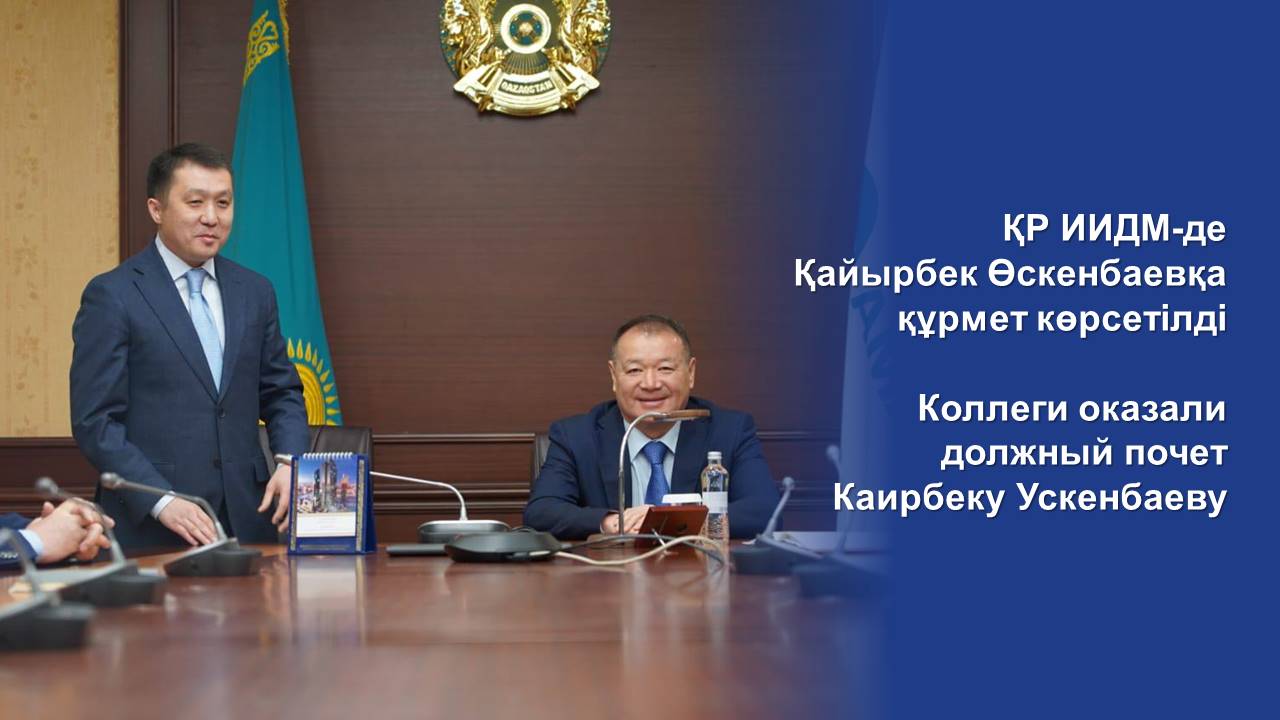 QAZAQSTAN

ҚР ИИДМ-де Қайырбек Өскенбаевқа құрмет көрсетілді

Коллеги оказали должный почет Каирбеку Ускенбаеву